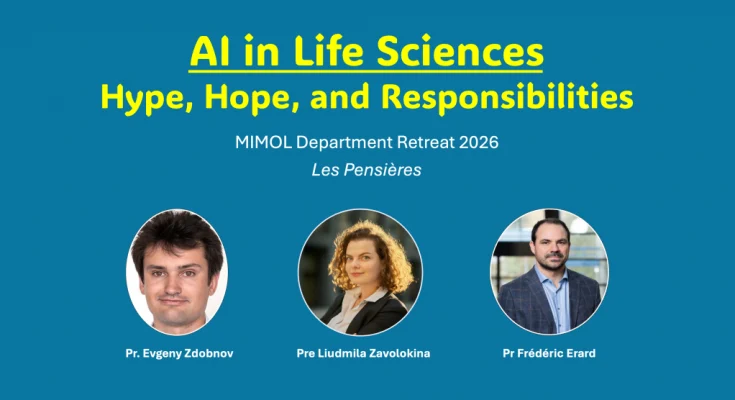 AI in Life Sciences
Hype, Hope, and Responsibilities

MIMOL Department Retreat 2026
Les Pensières

Pr. Evgeny Zdobnov

Pre Liudmila Zavolokina

Pr Frédéric Erard